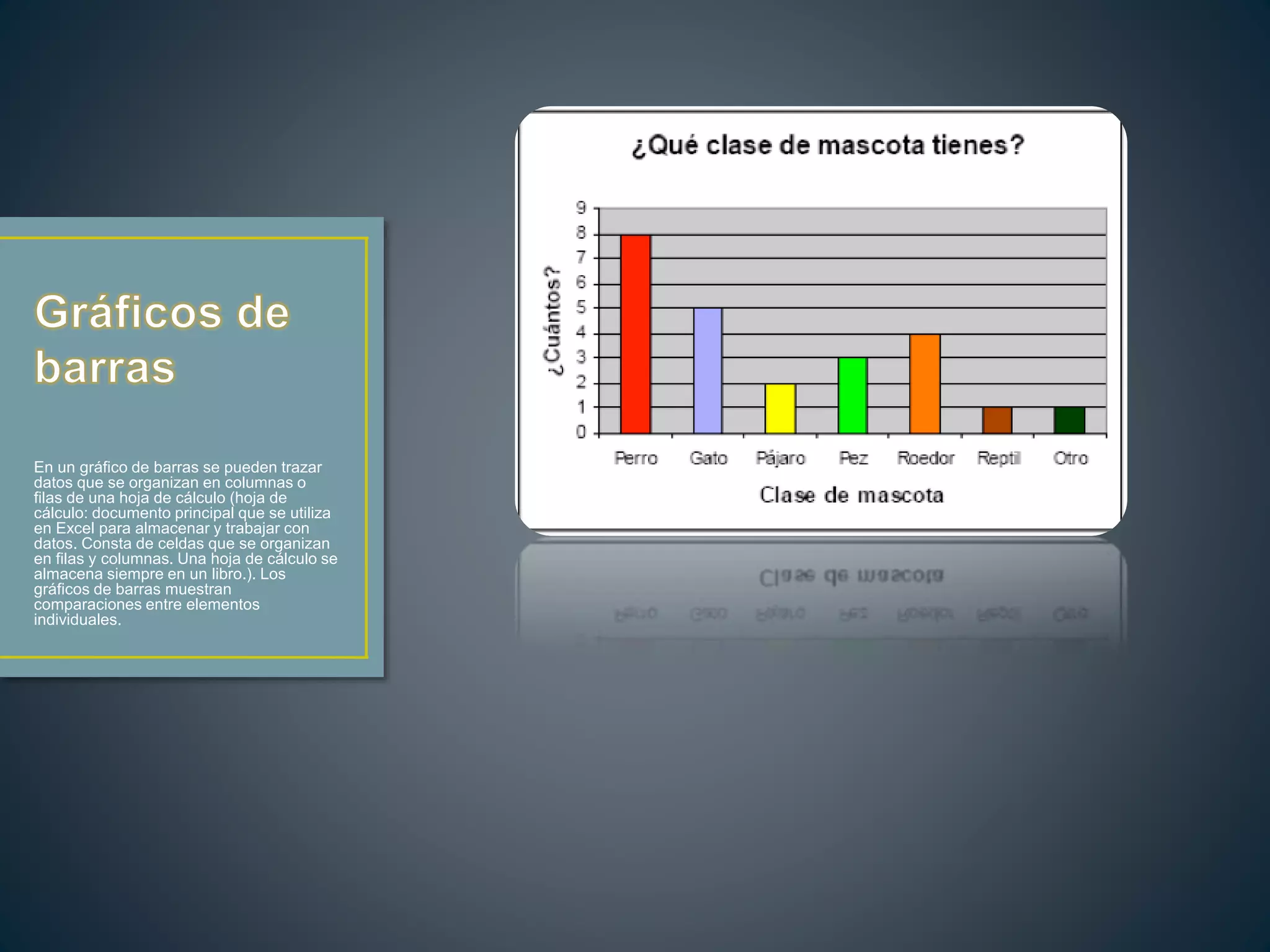 Gráficos de barras

En un gráfico de barras se pueden trazar datos que se organizan en columnas o filas de una hoja de cálculo (hoja de cálculo: documento principal que se utiliza en Excel para almacenar y trabajar con datos. Consta de celdas que se organizan en filas y columnas. Una hoja de cálculo se almacena siempre en un libro.). Los gráficos de barras muestran comparaciones entre elementos individuales.

¿Qué clase de mascota tienes?

¿Cuántos?

9
8
7
6
5
4
3
2
1
0

Perro Gato Pájaro Pez Roedor Reptil Otro

Clase de mascota